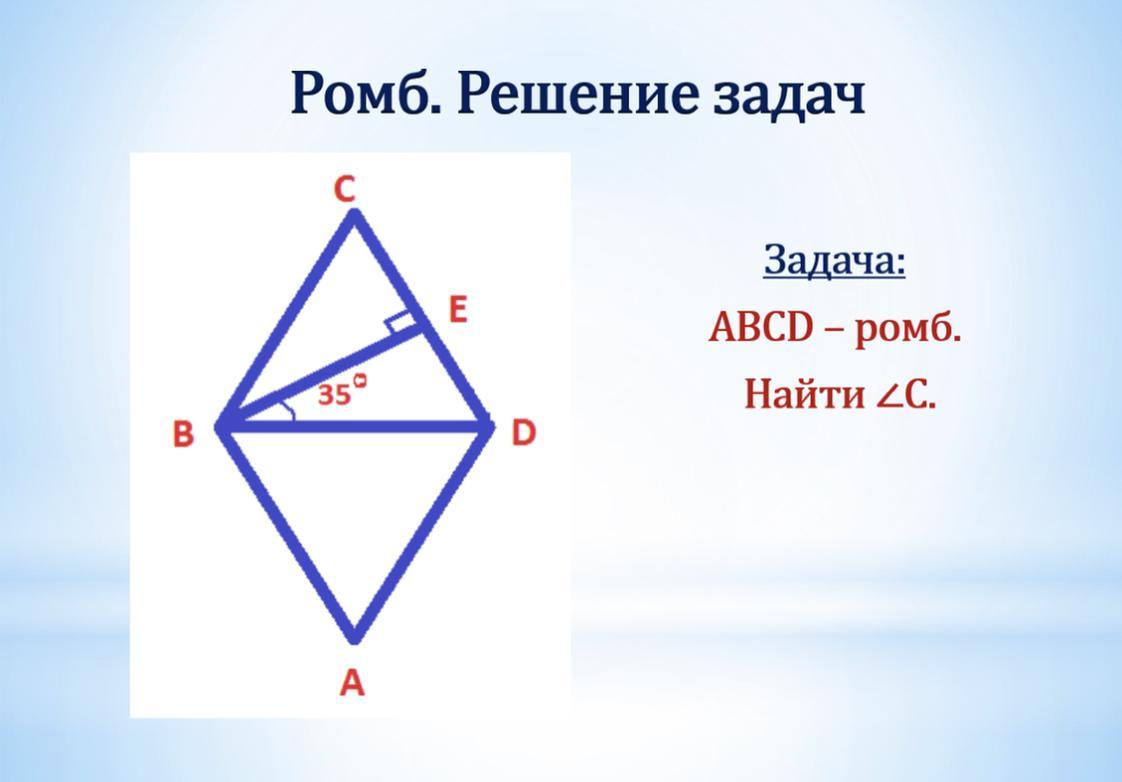 Ромб. Решение задач

C
E
$35^\circ$
B
D
A

Задача:

ABCD – ромб.

Найти $\angle C$.